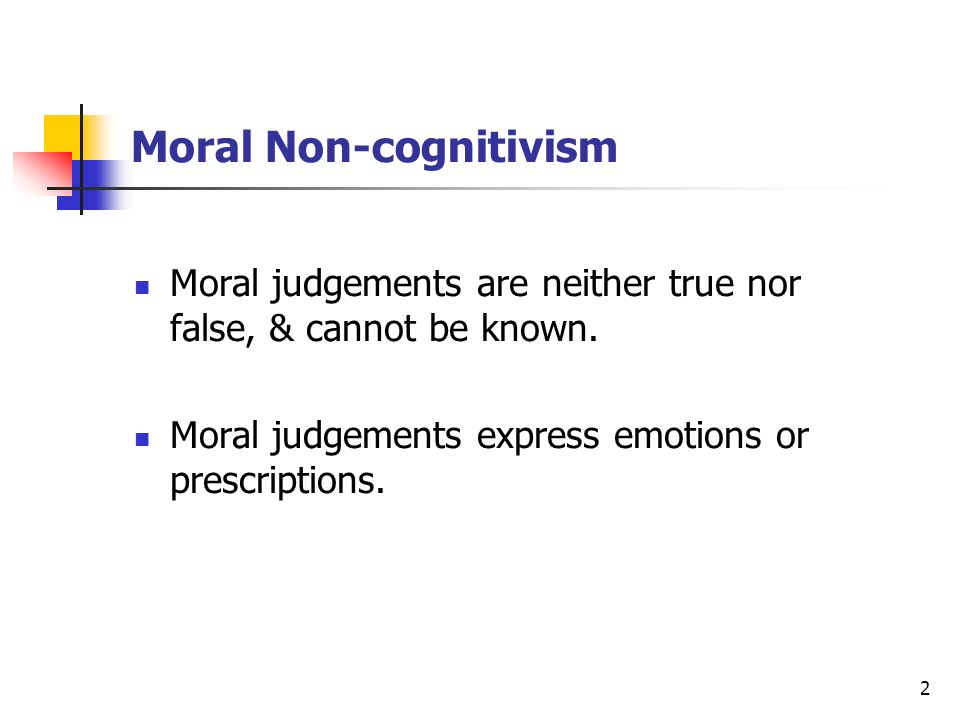 Moral Non-cognitivism

- Moral judgements are neither true nor false, & cannot be known.

- Moral judgements express emotions or prescriptions.

2